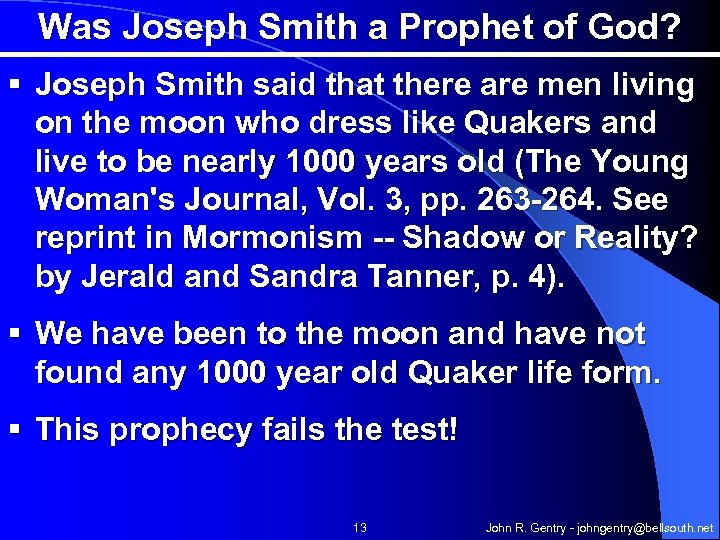 Was Joseph Smith a Prophet of God?

▪ Joseph Smith said that there are men living on the moon who dress like Quakers and live to be nearly 1000 years old (The Young Woman's Journal, Vol. 3, pp. 263-264. See reprint in Mormonism -- Shadow or Reality? by Jerald and Sandra Tanner, p. 4).

▪ We have been to the moon and have not found any 1000 year old Quaker life form.

▪ This prophecy fails the test!

13

John R. Gentry - johngentry@bellsouth.net